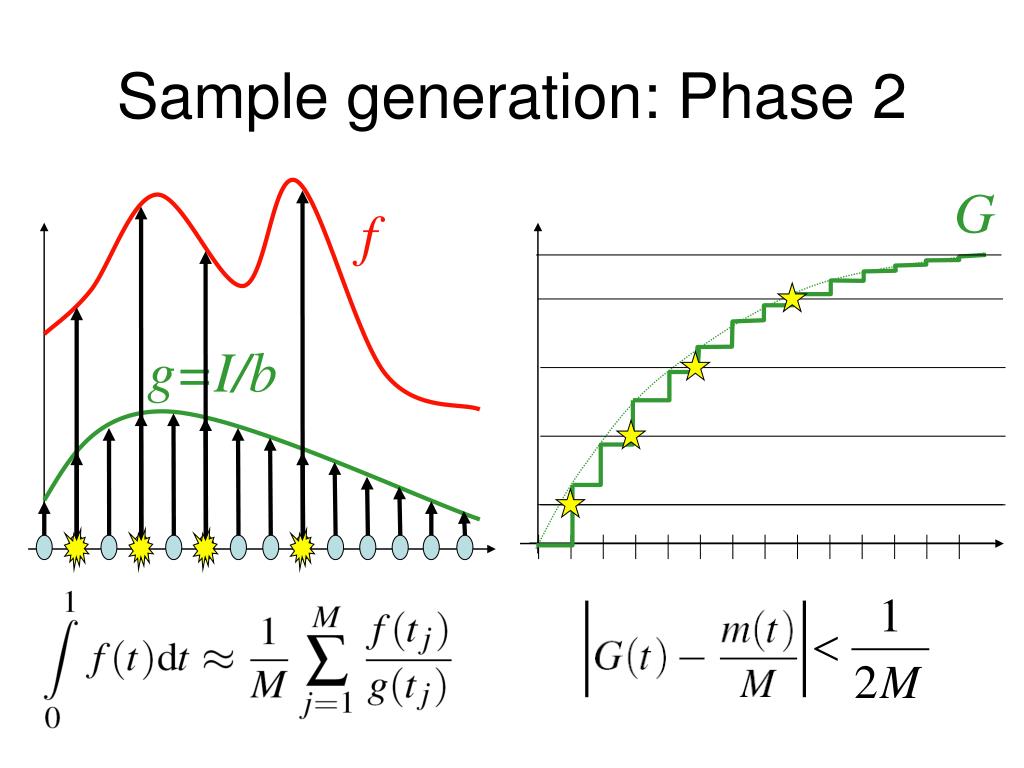 Sample generation: Phase 2

$f$

$g=I/b$

$G$

$\int_0^1 f(t)\mathrm{d}t \approx \frac{1}{M}\sum_{j=1}^{M}\frac{f(t_j)}{g(t_j)}$

$\left|G(t) - \frac{m(t)}{M}\right| < \frac{1}{2M}$